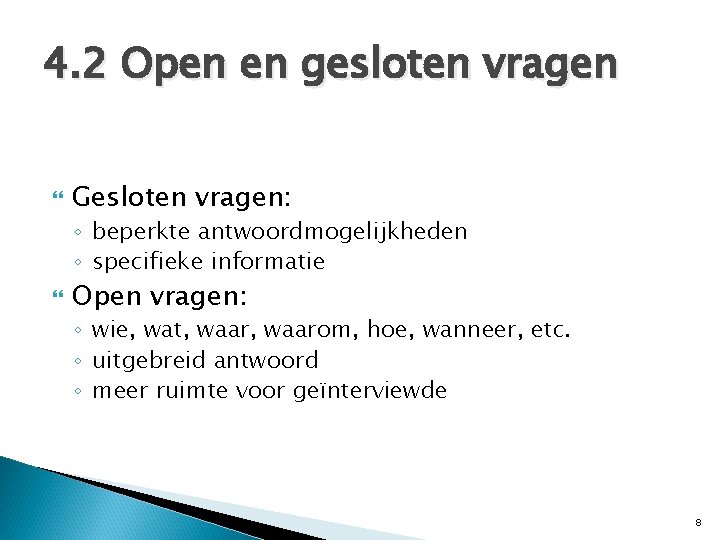 4.2 Open en gesloten vragen

Gesloten vragen:
◦ beperkte antwoordmogelijkheden
◦ specifieke informatie

Open vragen:
◦ wie, wat, waar, waarom, hoe, wanneer, etc.
◦ uitgebreid antwoord
◦ meer ruimte voor geïnterviewde

8